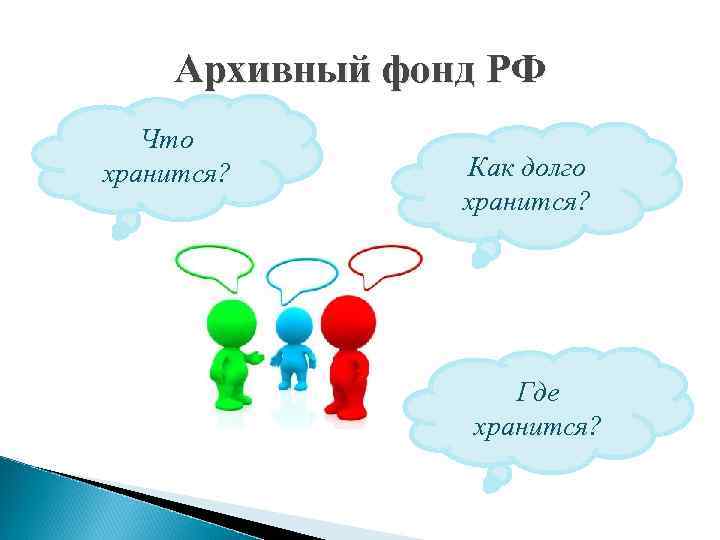 Архивный фонд РФ

Что хранится?

Как долго хранится?

Где хранится?